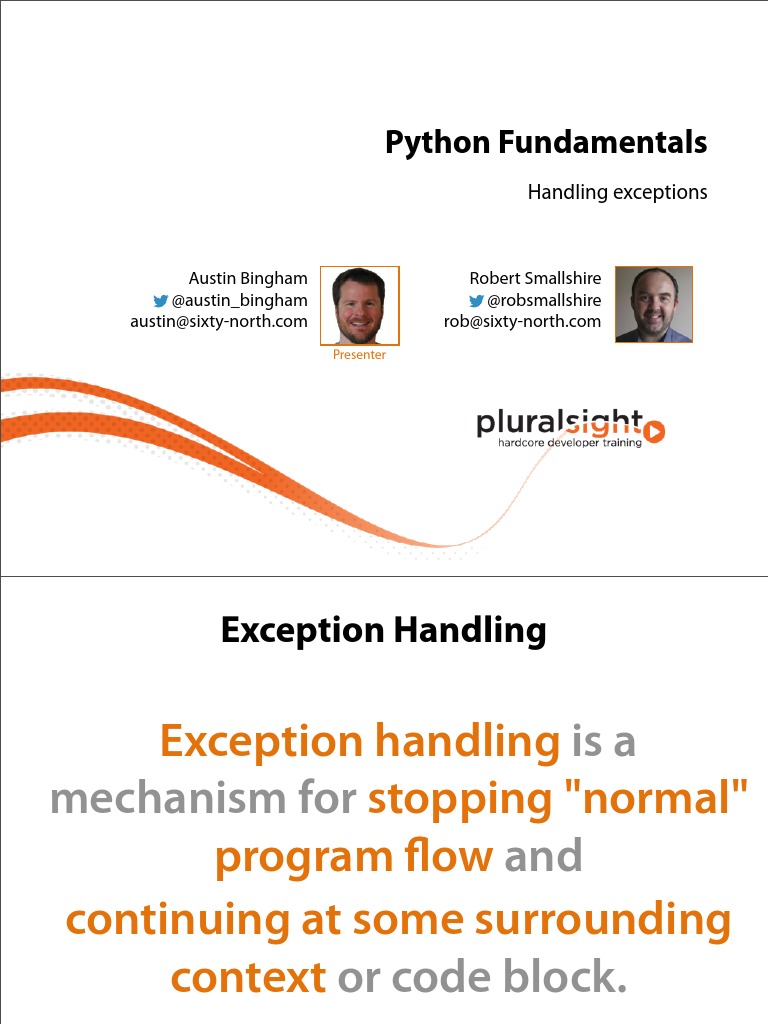 Python Fundamentals

Handling exceptions

Austin Bingham
@austin_bingham
austin@sixty-north.com

Presenter

Robert Smallshire
@robsmallshire
rob@sixty-north.com

pluralsight
hardcore developer training

Exception Handling

Exception handling is a mechanism for stopping "normal" program flow and continuing at some surrounding context or code block.